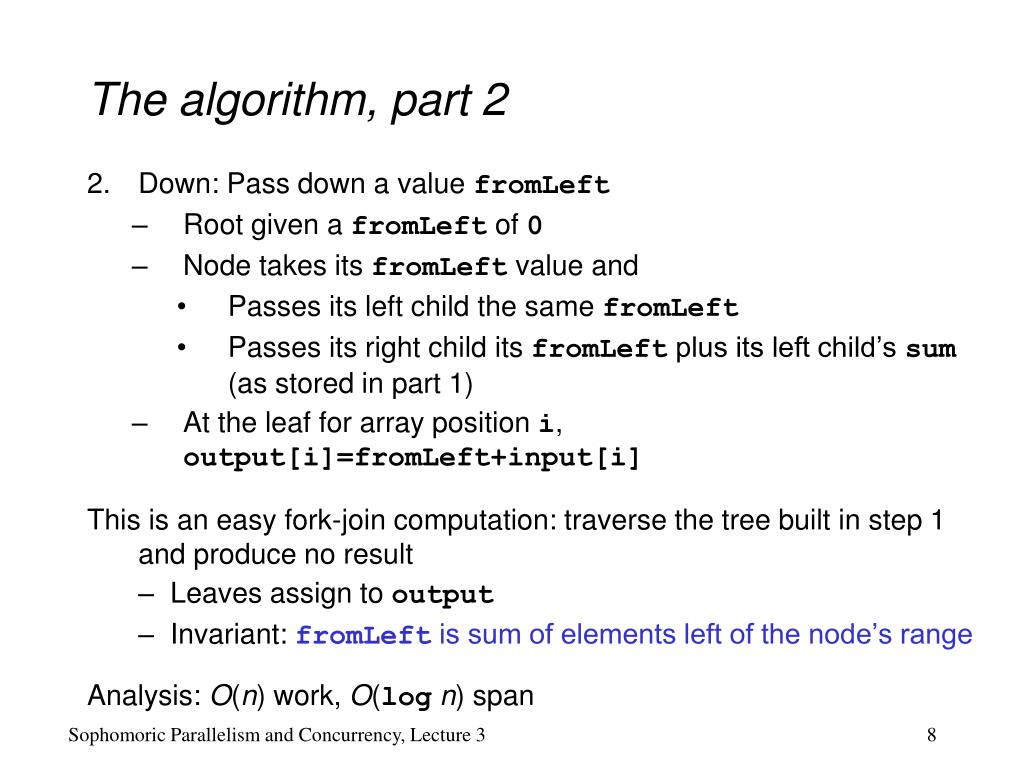 The algorithm, part 2

2. Down: Pass down a value fromLeft
– Root given a fromLeft of 0
– Node takes its fromLeft value and
• Passes its left child the same fromLeft
• Passes its right child its fromLeft plus its left child's sum (as stored in part 1)
– At the leaf for array position i, output[i]=fromLeft+input[i]

This is an easy fork-join computation: traverse the tree built in step 1 and produce no result
– Leaves assign to output
– Invariant: fromLeft is sum of elements left of the node's range

Analysis: $O(n)$ work, $O(\log n)$ span

Sophomoric Parallelism and Concurrency, Lecture 3

8